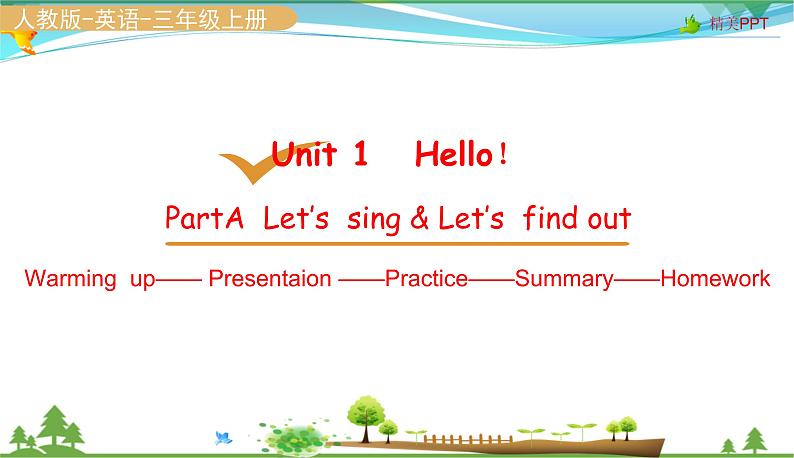 人教版-英语-三年级上册

精美PPT

Unit 1 Hello!

PartA Let's sing & Let's find out

Warming up—— Presentaion ——Practice——Summary——Homework